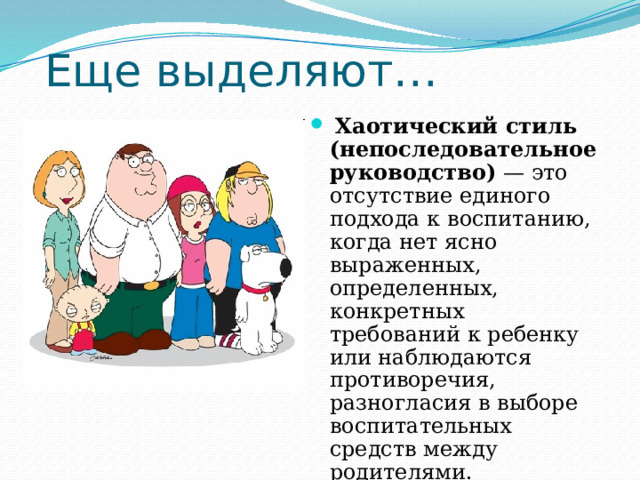 Еще выделяют…

Хаотический стиль (непоследовательное руководство) — это отсутствие единого подхода к воспитанию, когда нет ясно выраженных, определенных, конкретных требований к ребенку или наблюдаются противоречия, разногласия в выборе воспитательных средств между родителями.